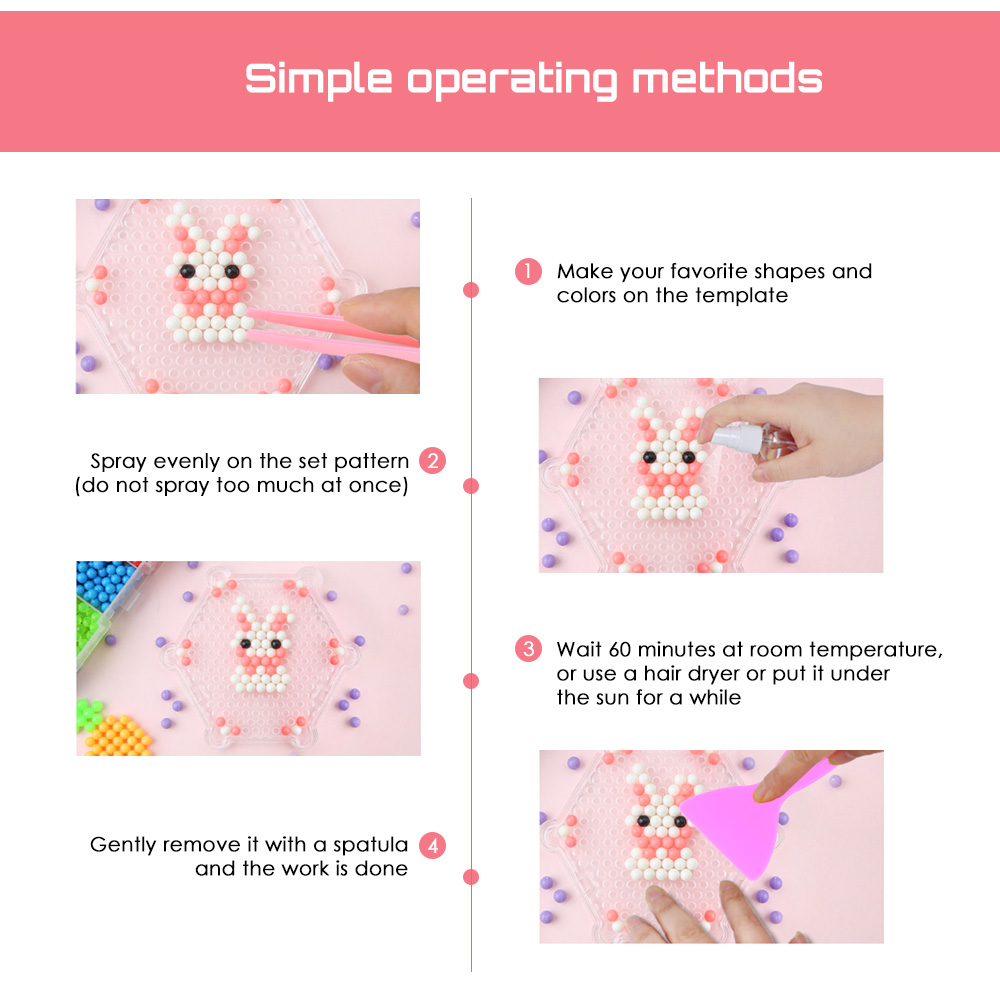 Simple operating methods

1 Make your favorite shapes and colors on the template

Spray evenly on the set pattern (do not spray too much at once) 2

3 Wait 60 minutes at room temperature, or use a hair dryer or put it under the sun for a while

Gently remove it with a spatula and the work is done 4